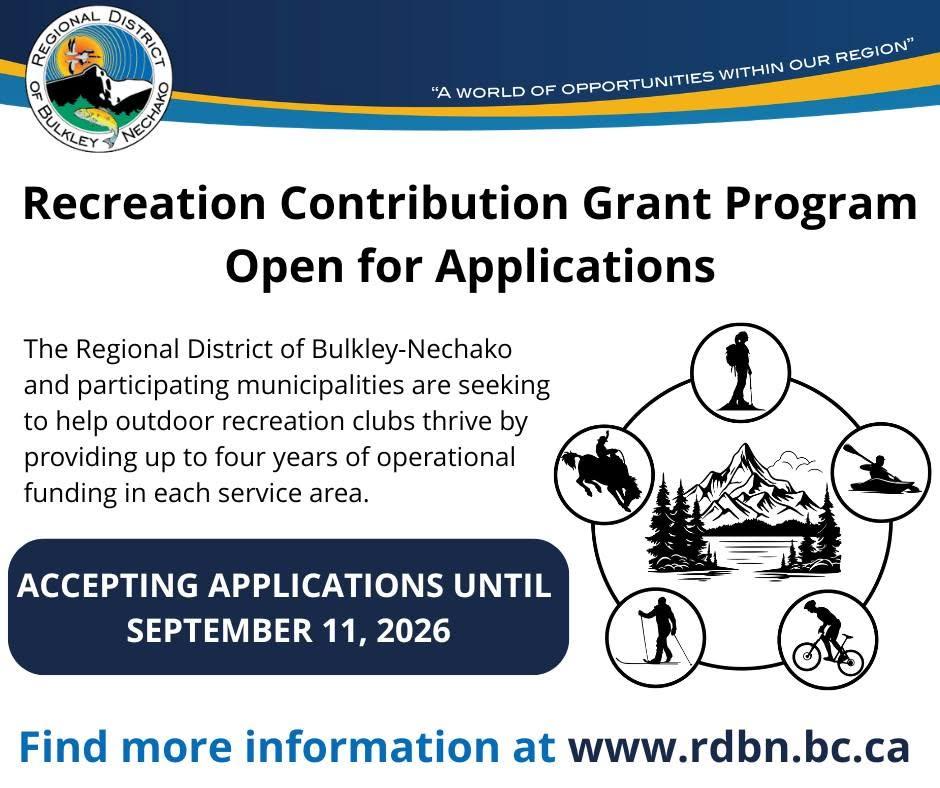 REGIONAL DISTRICT OF BULKLEY NECHAKO

"A WORLD OF OPPORTUNITIES WITHIN OUR REGION"

Recreation Contribution Grant Program Open for Applications

The Regional District of Bulkley-Nechako and participating municipalities are seeking to help outdoor recreation clubs thrive by providing up to four years of operational funding in each service area.

ACCEPTING APPLICATIONS UNTIL SEPTEMBER 11, 2026

Find more information at www.rdbn.bc.ca